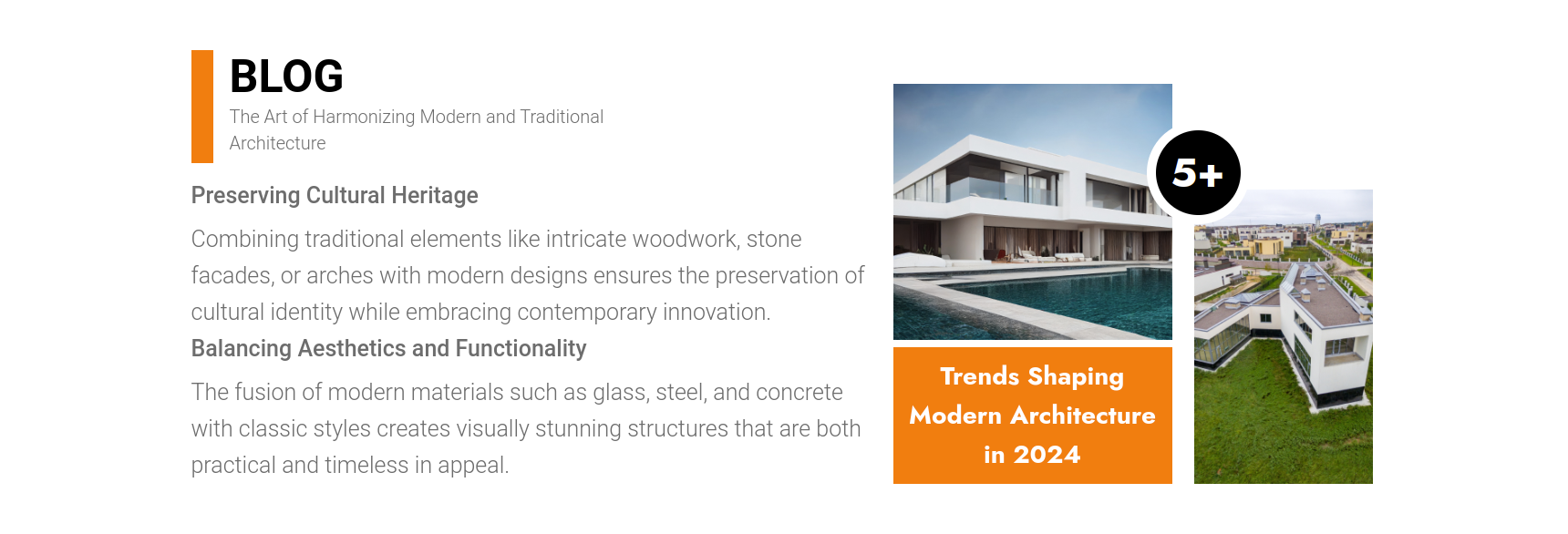 BLOG
The Art of Harmonizing Modern and Traditional Architecture

Preserving Cultural Heritage

Combining traditional elements like intricate woodwork, stone facades, or arches with modern designs ensures the preservation of cultural identity while embracing contemporary innovation.

Balancing Aesthetics and Functionality

The fusion of modern materials such as glass, steel, and concrete with classic styles creates visually stunning structures that are both practical and timeless in appeal.

5+

Trends Shaping Modern Architecture in 2024